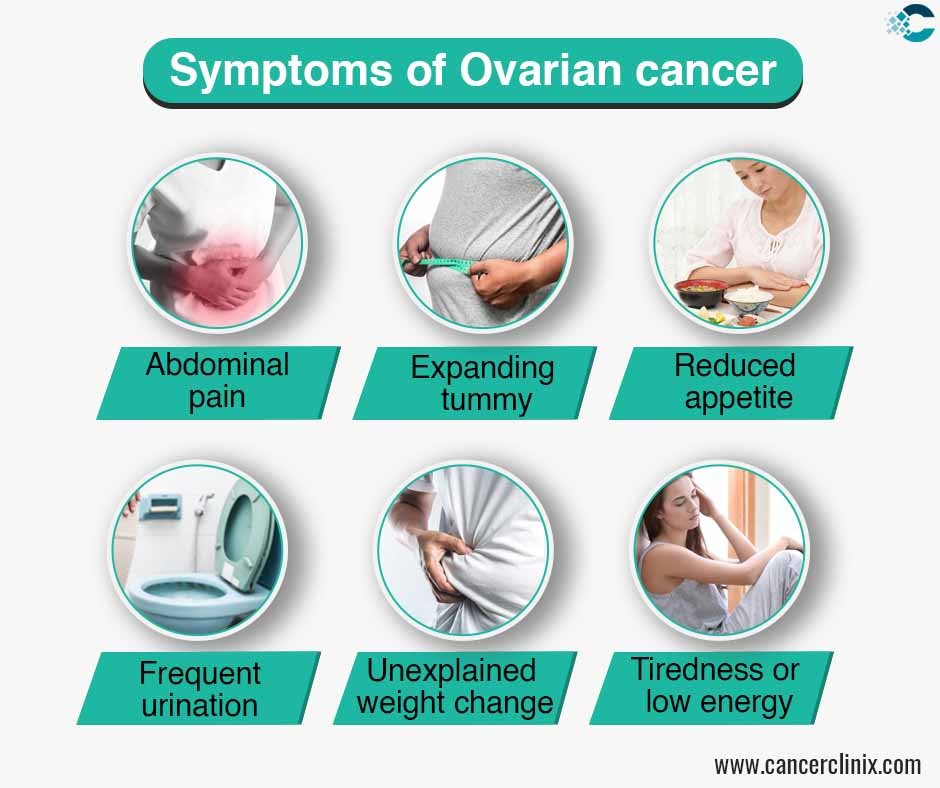 Symptoms of Ovarian cancer

Abdominal pain

Expanding tummy

Reduced appetite

Frequent urination

Unexplained weight change

Tiredness or low energy

www.cancerclinix.com